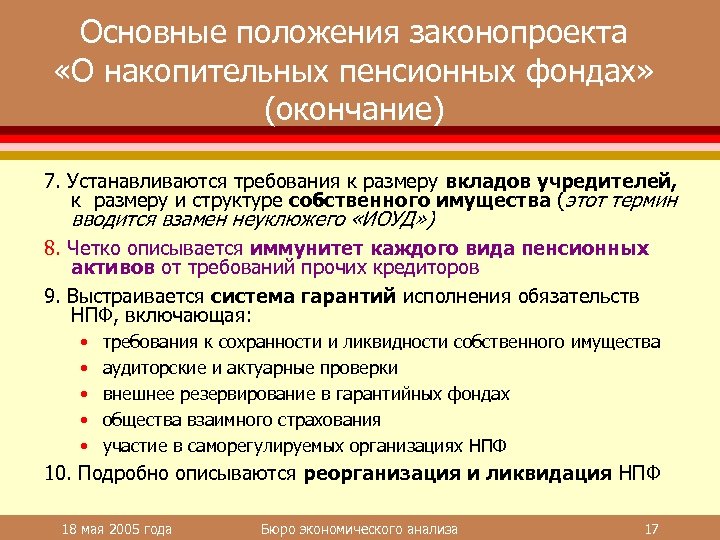 Основные положения законопроекта «О накопительных пенсионных фондах» (окончание)

7. Устанавливаются требования к размеру вкладов учредителей, к размеру и структуре собственного имущества (этот термин вводится взамен неуклюжего «ИОУД»)

8. Четко описывается иммунитет каждого вида пенсионных активов от требований прочих кредиторов

9. Выстраивается система гарантий исполнения обязательств НПФ, включающая:

• требования к сохранности и ликвидности собственного имущества
• аудиторские и актуарные проверки
• внешнее резервирование в гарантийных фондах
• общества взаимного страхования
• участие в саморегулируемых организациях НПФ

10. Подробно описываются реорганизация и ликвидация НПФ

18 мая 2005 года
Бюро экономического анализа
17